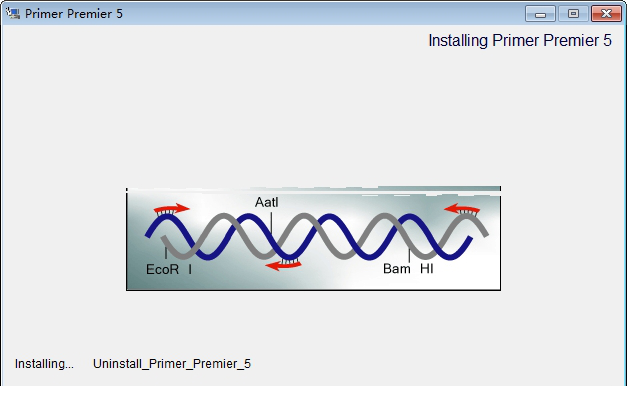 Primer Premier 5

Installing Primer Premier 5

AatI

EcoR I

Bam HI

Installing... Uninstall_Primer_Premier_5